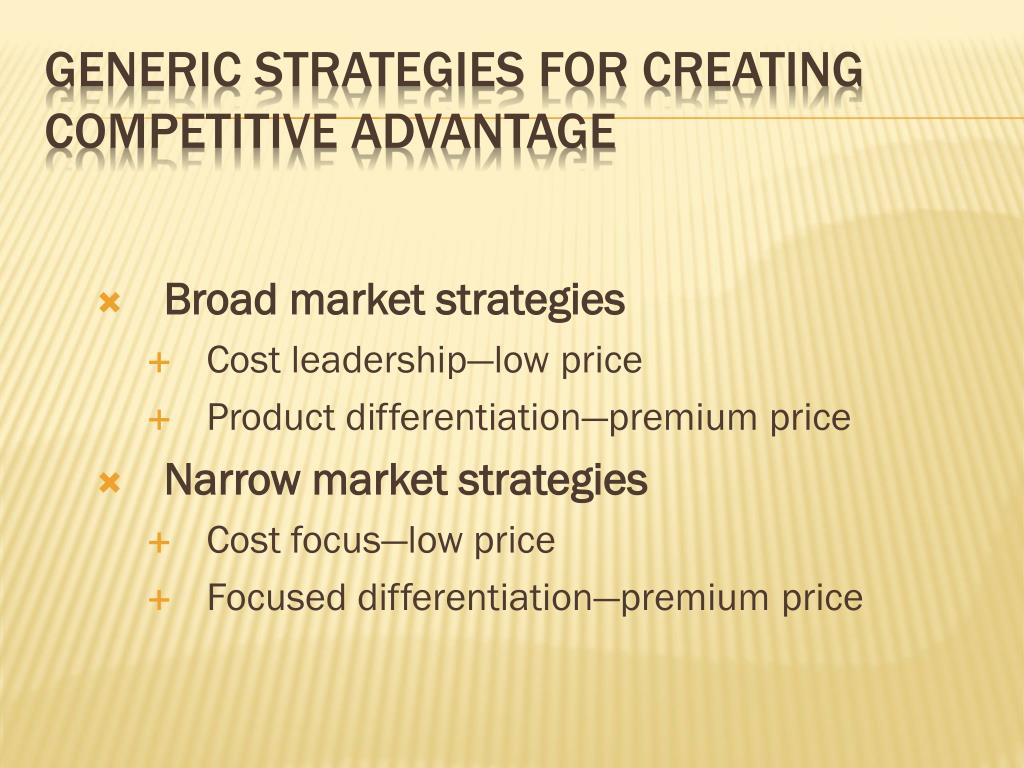 GENERIC STRATEGIES FOR CREATING COMPETITIVE ADVANTAGE

Broad market strategies
Cost leadership—low price
Product differentiation—premium price
Narrow market strategies
Cost focus—low price
Focused differentiation—premium price